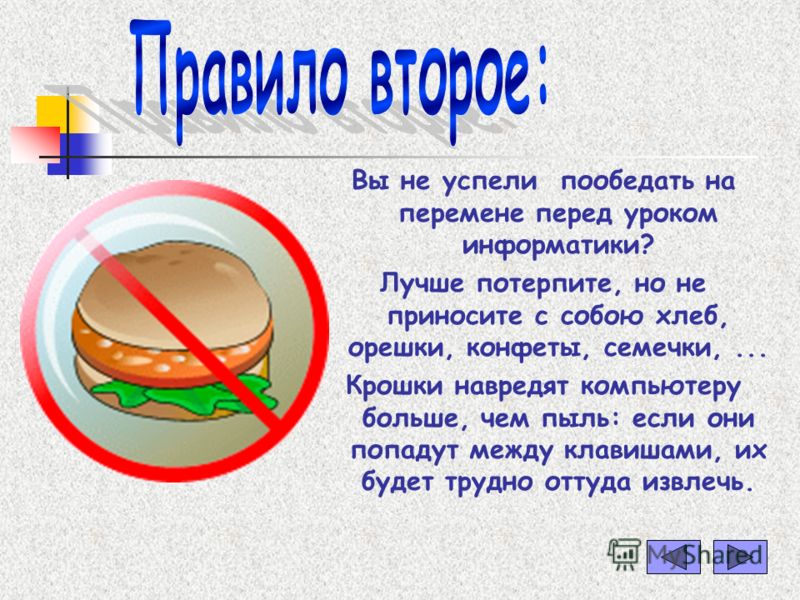 Правило второе:

Вы не успели пообедать на перемене перед уроком информатики?

Лучше потерпите, но не приносите с собою хлеб, орешки, конфеты, семечки, ...

Крошки навредят компьютеру больше, чем пыль: если они попадут между клавишами, их будет трудно оттуда извлечь.

MyShared